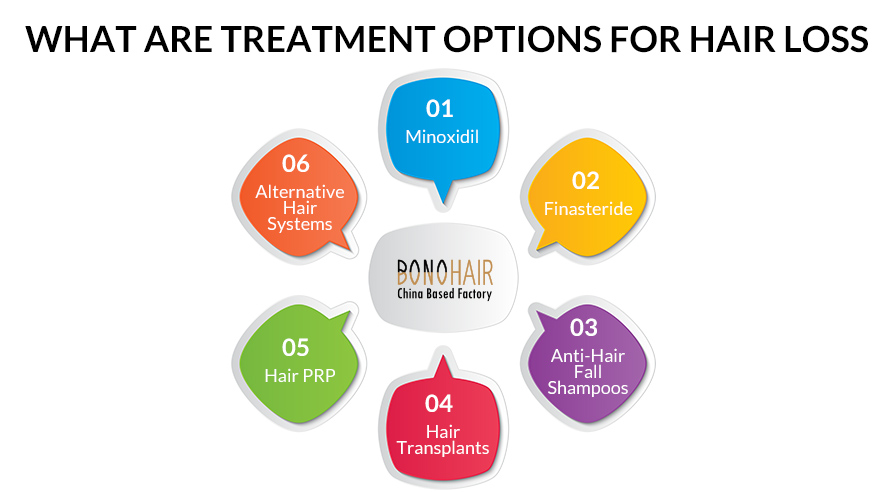 WHAT ARE TREATMENT OPTIONS FOR HAIR LOSS

01
Minoxidil

02
Finasteride

03
Anti-Hair Fall Shampoos

04
Hair Transplants

05
Hair PRP

06
Alternative Hair Systems

BONOHAIR
China Based Factory